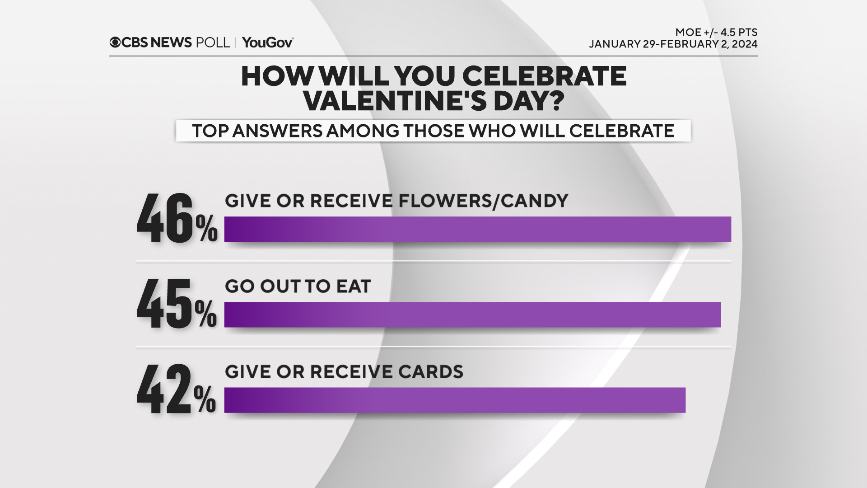 CBS NEWS POLL | YouGov

MOE +/- 4.5 PTS
JANUARY 29-FEBRUARY 2, 2024

HOW WILL YOU CELEBRATE VALENTINE'S DAY?

TOP ANSWERS AMONG THOSE WHO WILL CELEBRATE

46% GIVE OR RECEIVE FLOWERS/CANDY

45% GO OUT TO EAT

42% GIVE OR RECEIVE CARDS